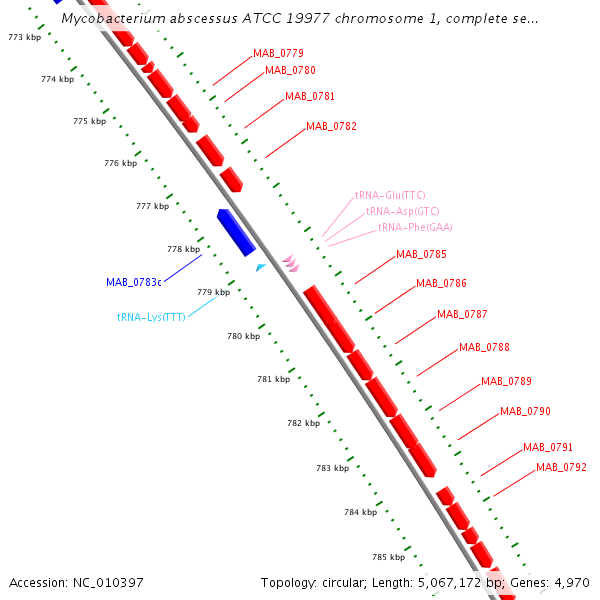 Mycobacterium abscessus ATCC 19977 chromosome 1, complete se...

773 kbp
774 kbp
775 kbp
776 kbp
777 kbp
778 kbp
779 kbp
780 kbp
781 kbp
782 kbp
783 kbp
784 kbp
785 kbp

MAB_0779
MAB_0780
MAB_0781
MAB_0782
tRNA-Glu(TTC)
tRNA-Asp(GTC)
tRNA-Phe(GAA)
MAB_0785
MAB_0786
MAB_0787
MAB_0788
MAB_0789
MAB_0790
MAB_0791
MAB_0792
MAB_0783c
tRNA-Lys(TTT)

Accession: NC_010397

Topology: circular; Length: 5,067,172 bp; Genes: 4,970